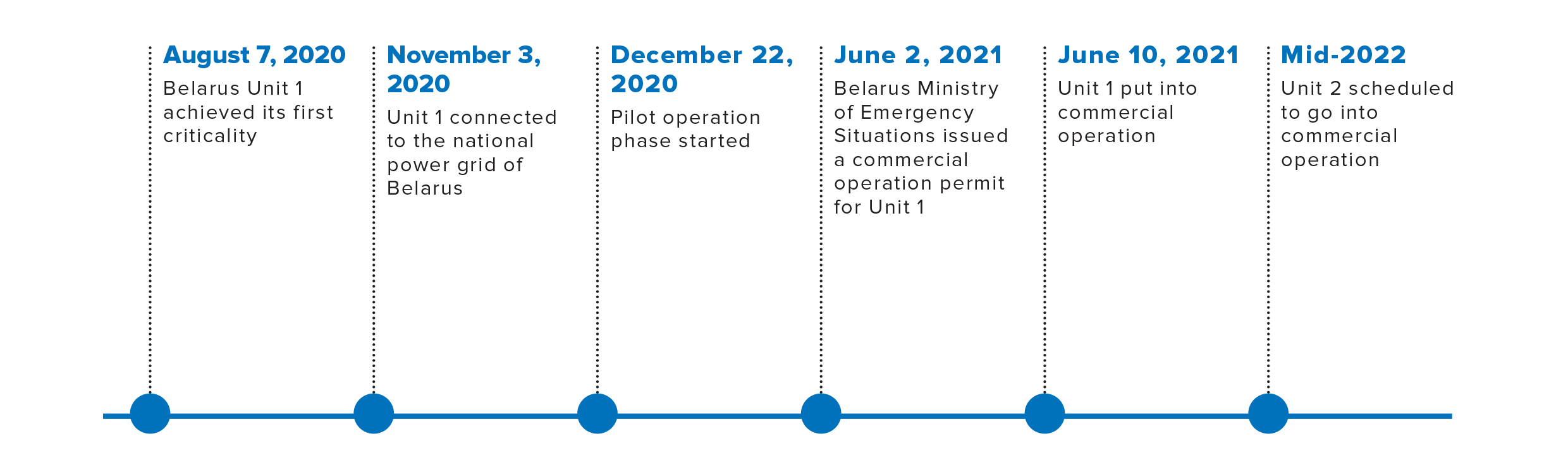 August 7, 2020
Belarus Unit 1 achieved its first criticality

November 3, 2020
Unit 1 connected to the national power grid of Belarus

December 22, 2020
Pilot operation phase started

June 2, 2021
Belarus Ministry of Emergency Situations issued a commercial operation permit for Unit 1

June 10, 2021
Unit 1 put into commercial operation

Mid-2022
Unit 2 scheduled to go into commercial operation